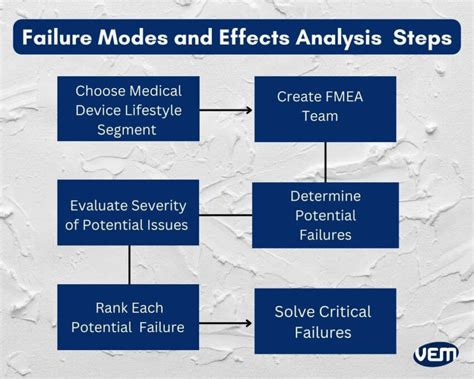 Failure Modes and Effects Analysis Steps

Choose Medical Device Lifestyle Segment

Create FMEA Team

Determine Potential Failures

Evaluate Severity of Potential Issues

Rank Each Potential Failure

Solve Critical Failures

VEM